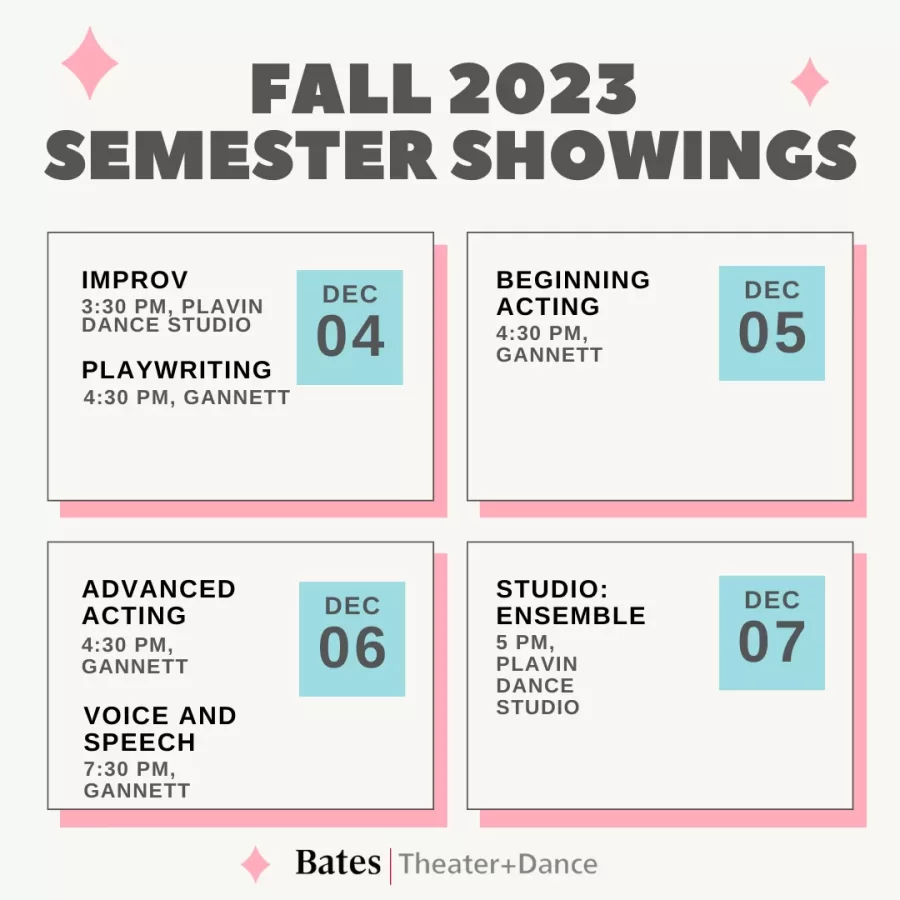 FALL 2023
SEMESTER SHOWINGS

IMPROV
3:30 PM, PLAVIN DANCE STUDIO

PLAYWRITING
4:30 PM, GANNETT

DEC
04

BEGINNING ACTING
4:30 PM, GANNETT

DEC
05

ADVANCED ACTING
4:30 PM, GANNETT

VOICE AND SPEECH
7:30 PM, GANNETT

DEC
06

STUDIO: ENSEMBLE
5 PM, PLAVIN DANCE STUDIO

DEC
07

Bates | Theater+Dance